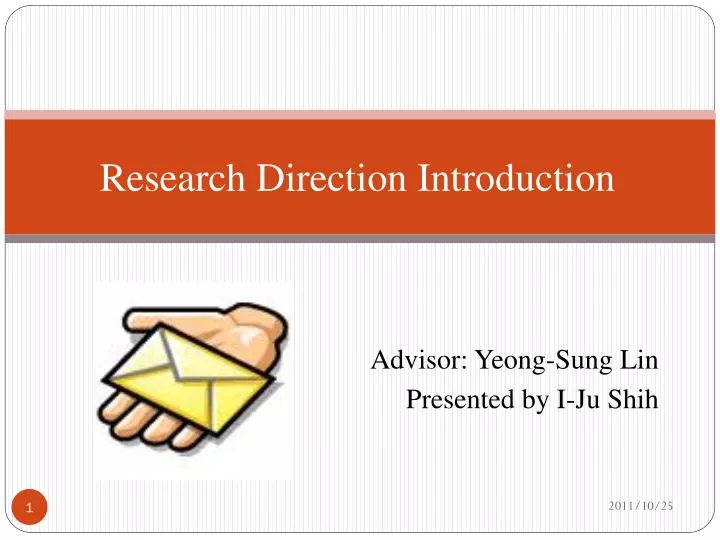 Research Direction Introduction

Advisor: Yeong-Sung Lin
Presented by I-Ju Shih

1

2011/10/25